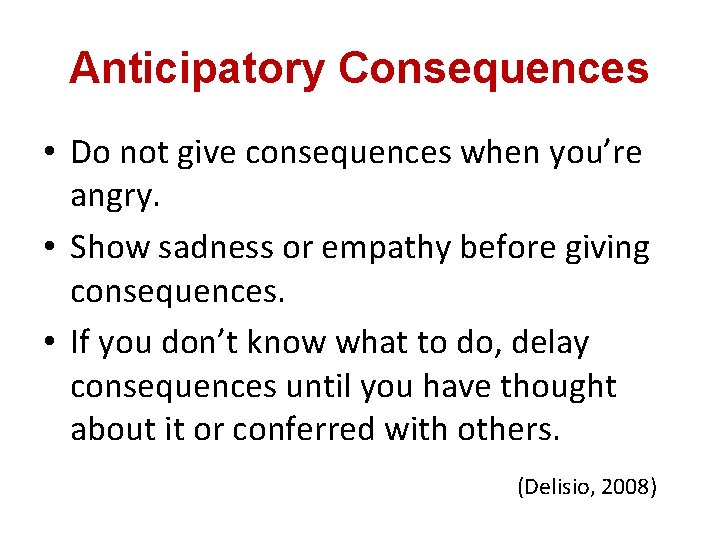 Anticipatory Consequences

• Do not give consequences when you’re angry.

• Show sadness or empathy before giving consequences.

• If you don’t know what to do, delay consequences until you have thought about it or conferred with others.

(Delisio, 2008)